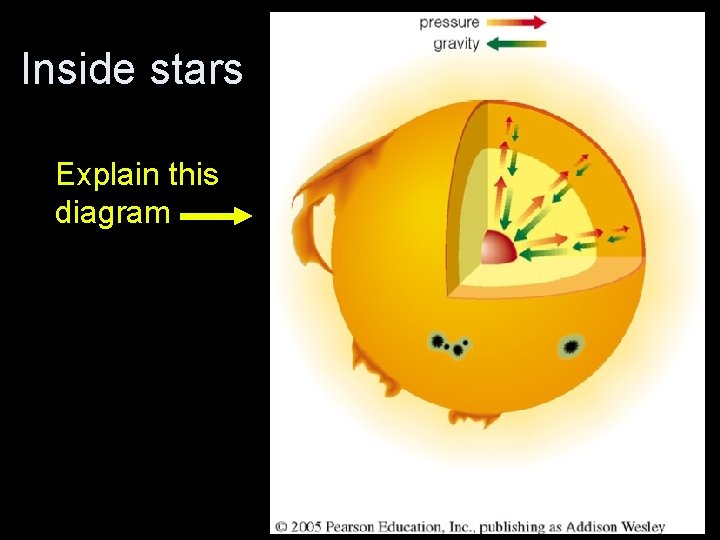 Inside stars

Explain this diagram

pressure
gravity

© 2005 Pearson Education, Inc., publishing as Addison Wesley